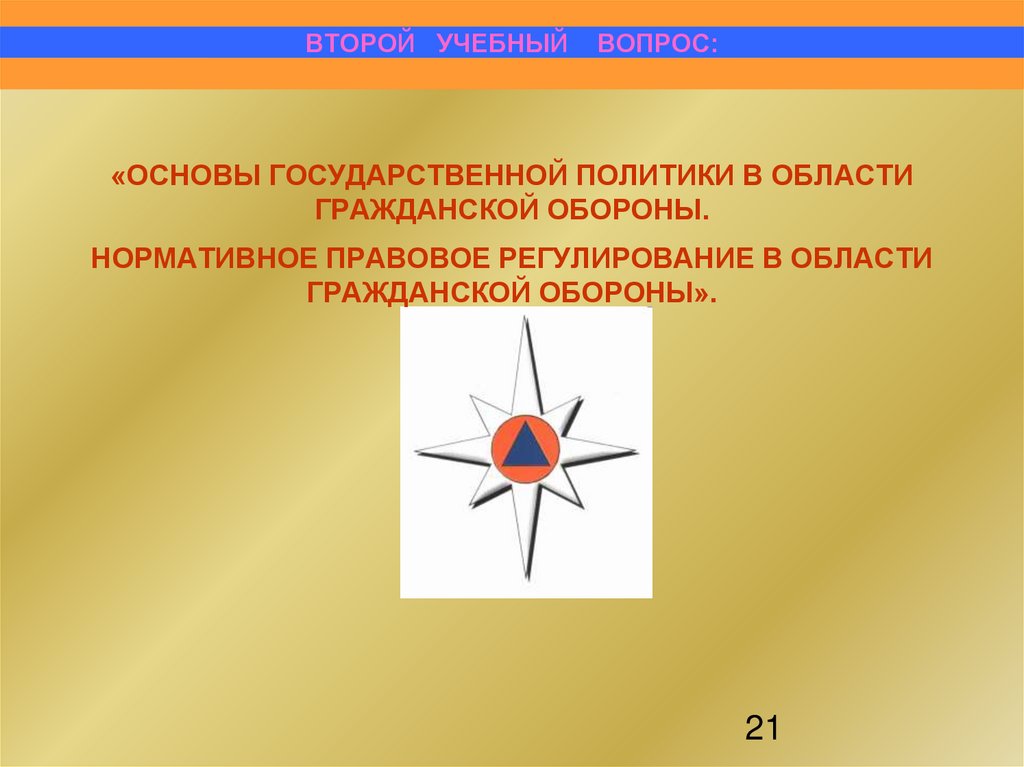 ВТОРОЙ УЧЕБНЫЙ ВОПРОС:

«ОСНОВЫ ГОСУДАРСТВЕННОЙ ПОЛИТИКИ В ОБЛАСТИ ГРАЖДАНСКОЙ ОБОРОНЫ.

НОРМАТИВНОЕ ПРАВОВОЕ РЕГУЛИРОВАНИЕ В ОБЛАСТИ ГРАЖДАНСКОЙ ОБОРОНЫ».

21